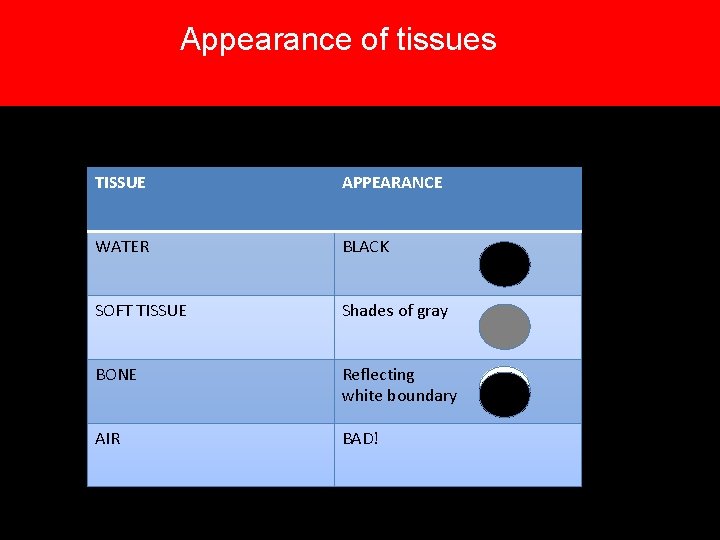 Appearance of tissues

| TISSUE | APPEARANCE |
|---|---|
| WATER | BLACK |
| SOFT TISSUE | Shades of gray |
| BONE | Reflecting white boundary |
| AIR | BAD! |